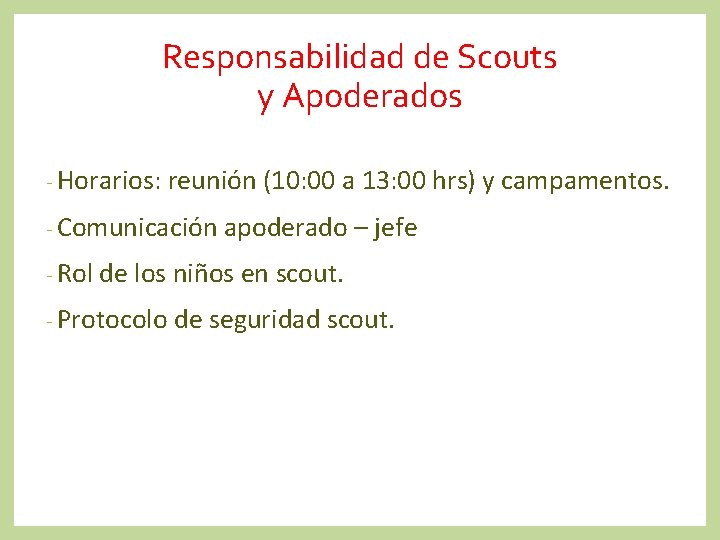 Responsabilidad de Scouts
y Apoderados

- Horarios: reunión (10:00 a 13:00 hrs) y campamentos.
- Comunicación apoderado – jefe
- Rol de los niños en scout.
- Protocolo de seguridad scout.